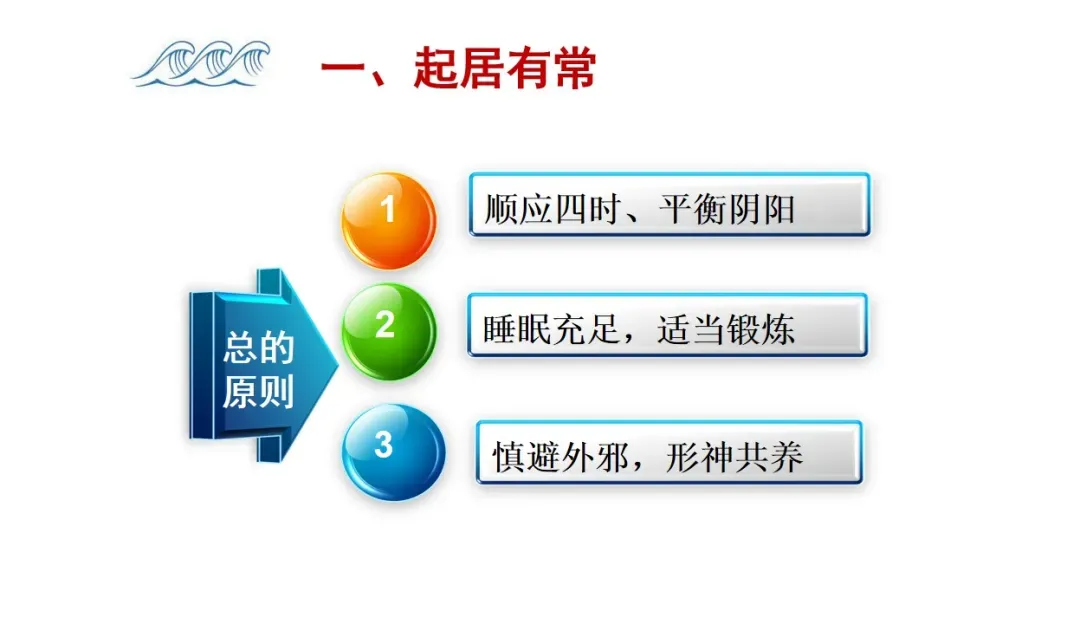 一、起居有常

总的原则

1 顺应四时、平衡阴阳

2 睡眠充足，适当锻炼

3 慎避外邪，形神共养